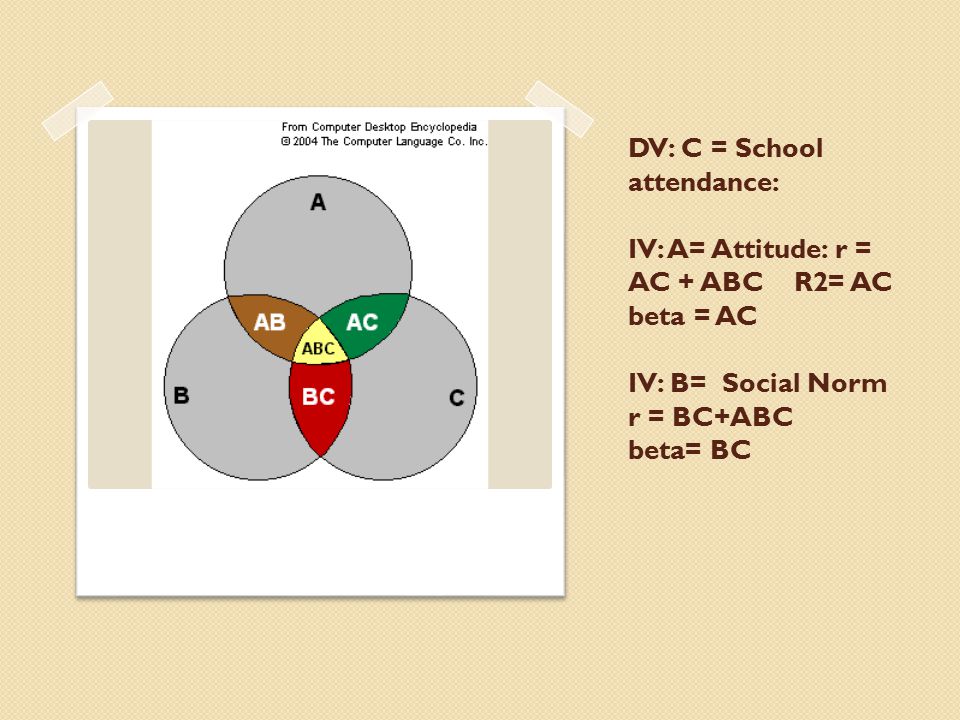 From Computer Desktop Encyclopedia
© 2004 The Computer Language Co. Inc.

A

AB

AC

ABC

B

BC

C

DV: C = School attendance:

IV: A= Attitude: r = AC + ABC R2= AC beta = AC

IV: B= Social Norm r = BC+ABC beta= BC